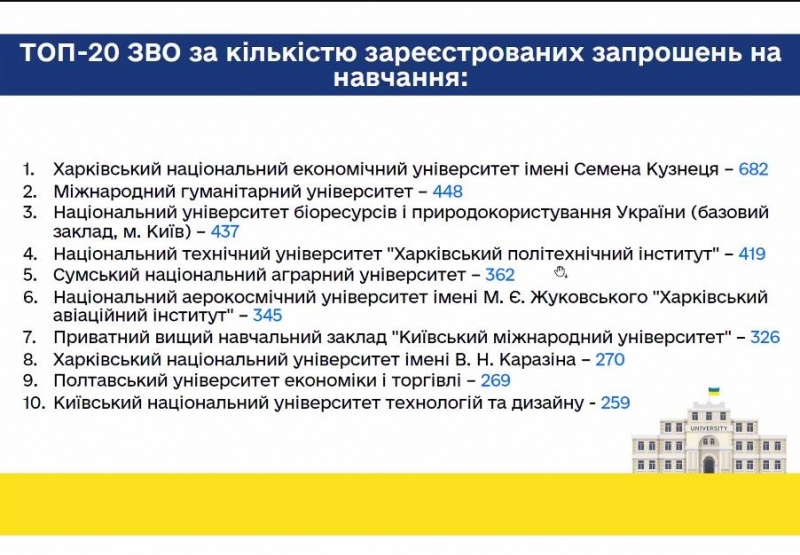 ТОП-20 ЗВО за кількістю зареєстрованих запрошень на навчання:

1. Харківський національний економічний університет імені Семена Кузнеця – 682
2. Міжнародний гуманітарний університет – 448
3. Національний університет біоресурсів і природокористування України (базовий заклад, м. Київ) – 437
4. Національний технічний університет "Харківський політехнічний інститут" – 419
5. Сумський національний аграрний університет – 362
6. Національний аерокосмічний університет імені М. Є. Жуковського "Харківський авіаційний інститут" – 345
7. Приватний вищий навчальний заклад "Київський міжнародний університет" – 326
8. Харківський національний університет імені В. Н. Каразіна – 270
9. Полтавський університет економіки і торгівлі – 269
10. Київський національний університет технологій та дизайну - 259

UNIVERSITY